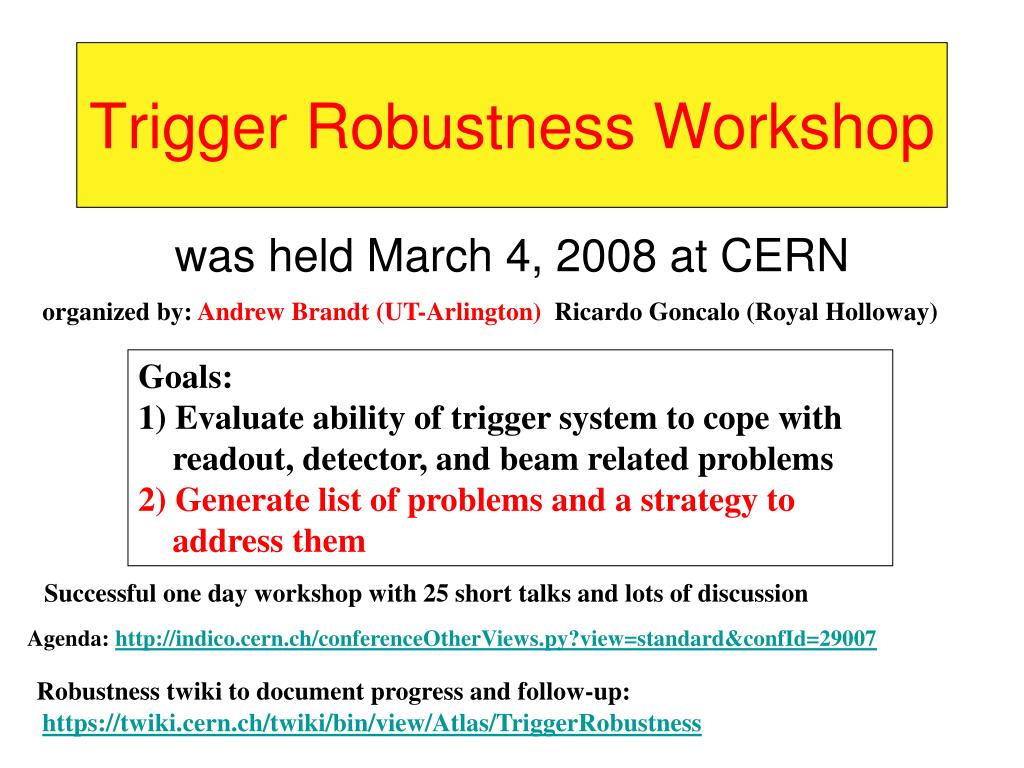 Trigger Robustness Workshop

was held March 4, 2008 at CERN

organized by: Andrew Brandt (UT-Arlington) Ricardo Goncalo (Royal Holloway)

Goals:
1) Evaluate ability of trigger system to cope with readout, detector, and beam related problems
2) Generate list of problems and a strategy to address them

Successful one day workshop with 25 short talks and lots of discussion

Agenda: http://indico.cern.ch/conferenceOtherViews.py?view=standard&confId=29007

Robustness twiki to document progress and follow-up:
https://twiki.cern.ch/twiki/bin/view/Atlas/TriggerRobustness